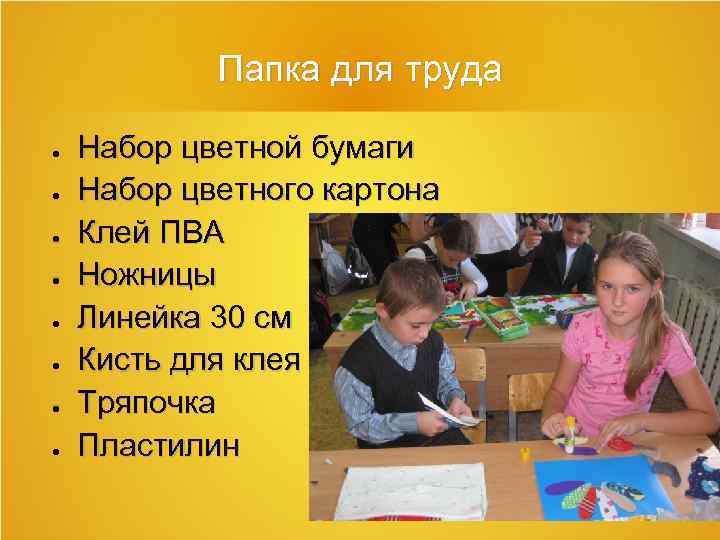 Папка для труда

- Набор цветной бумаги
- Набор цветного картона
- Клей ПВА
- Ножницы
- Линейка 30 см
- Кисть для клея
- Тряпочка
- Пластилин